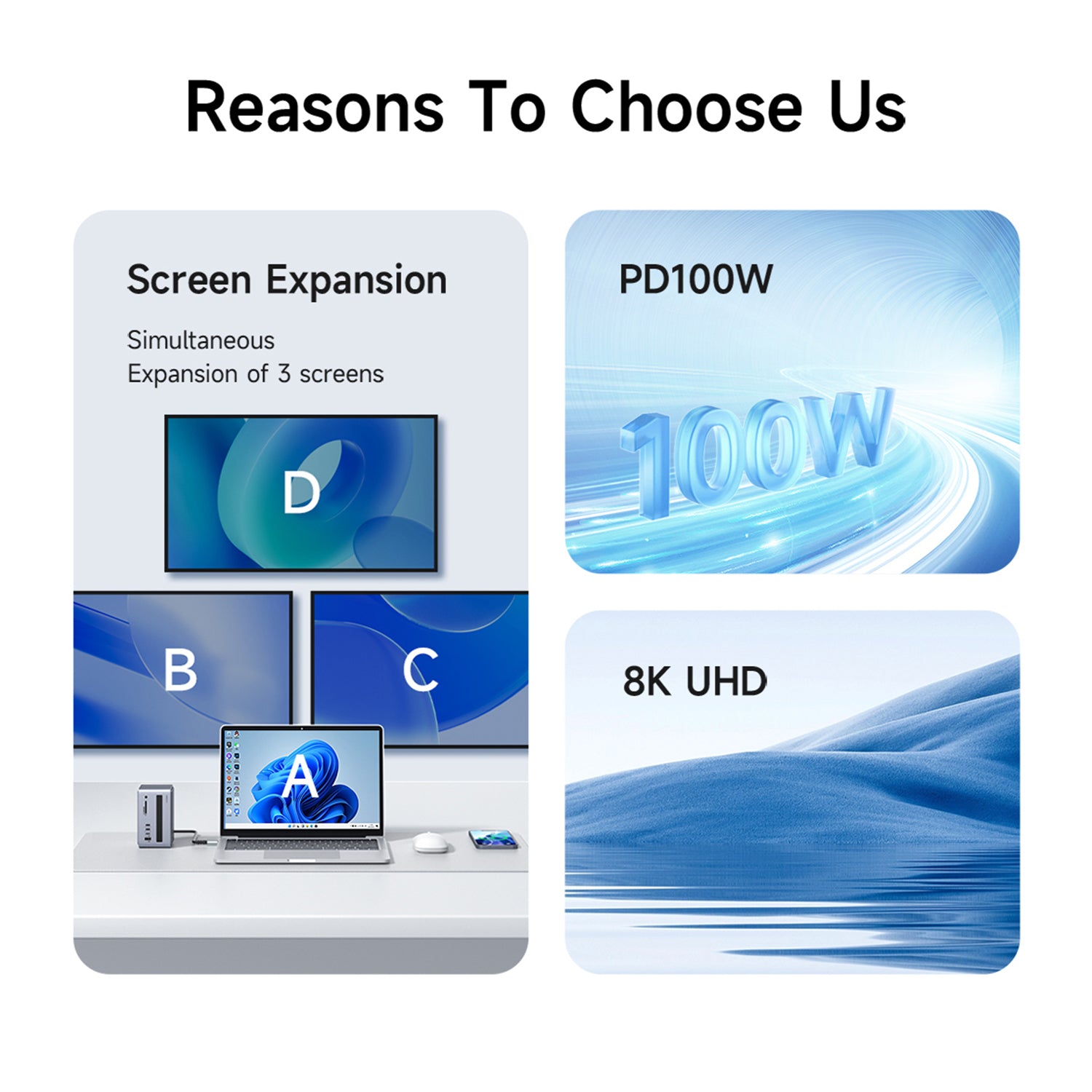 Reasons To Choose Us

Screen Expansion

Simultaneous
Expansion of 3 screens

D

B

C

A

PD100W

100W

8K UHD